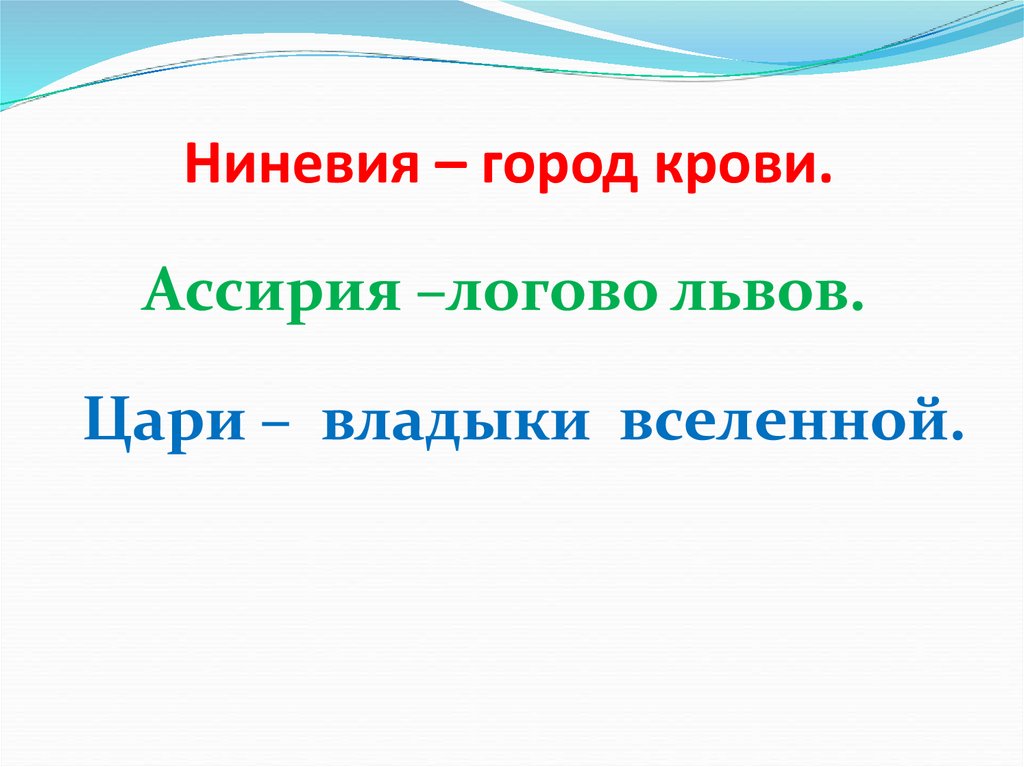 Ниневия – город крови.

Ассирия –логово львов.

Цари – владыки вселенной.